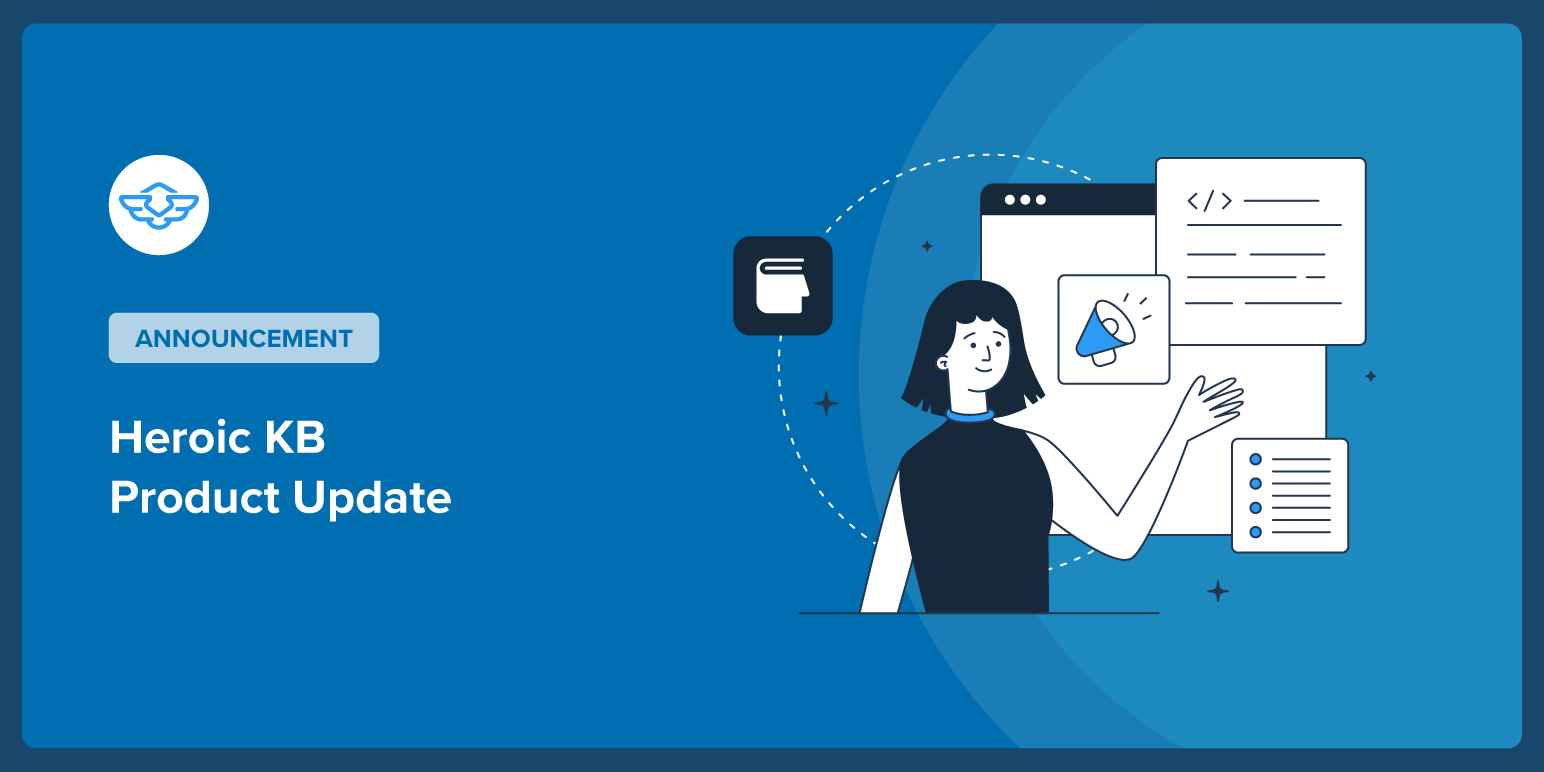 ANNOUNCEMENT

Heroic KB
Product Update

</>